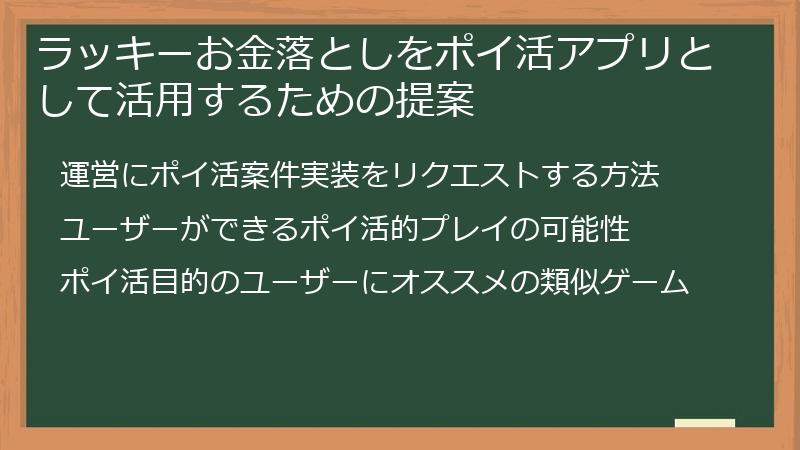 ラッキーお金落としをポイ活アプリとして活用するための提案

運営にポイ活案件実装をリクエストする方法

ユーザーができるポイ活的プレイの可能性

ポイ活目的のユーザーにオススメの類似ゲーム